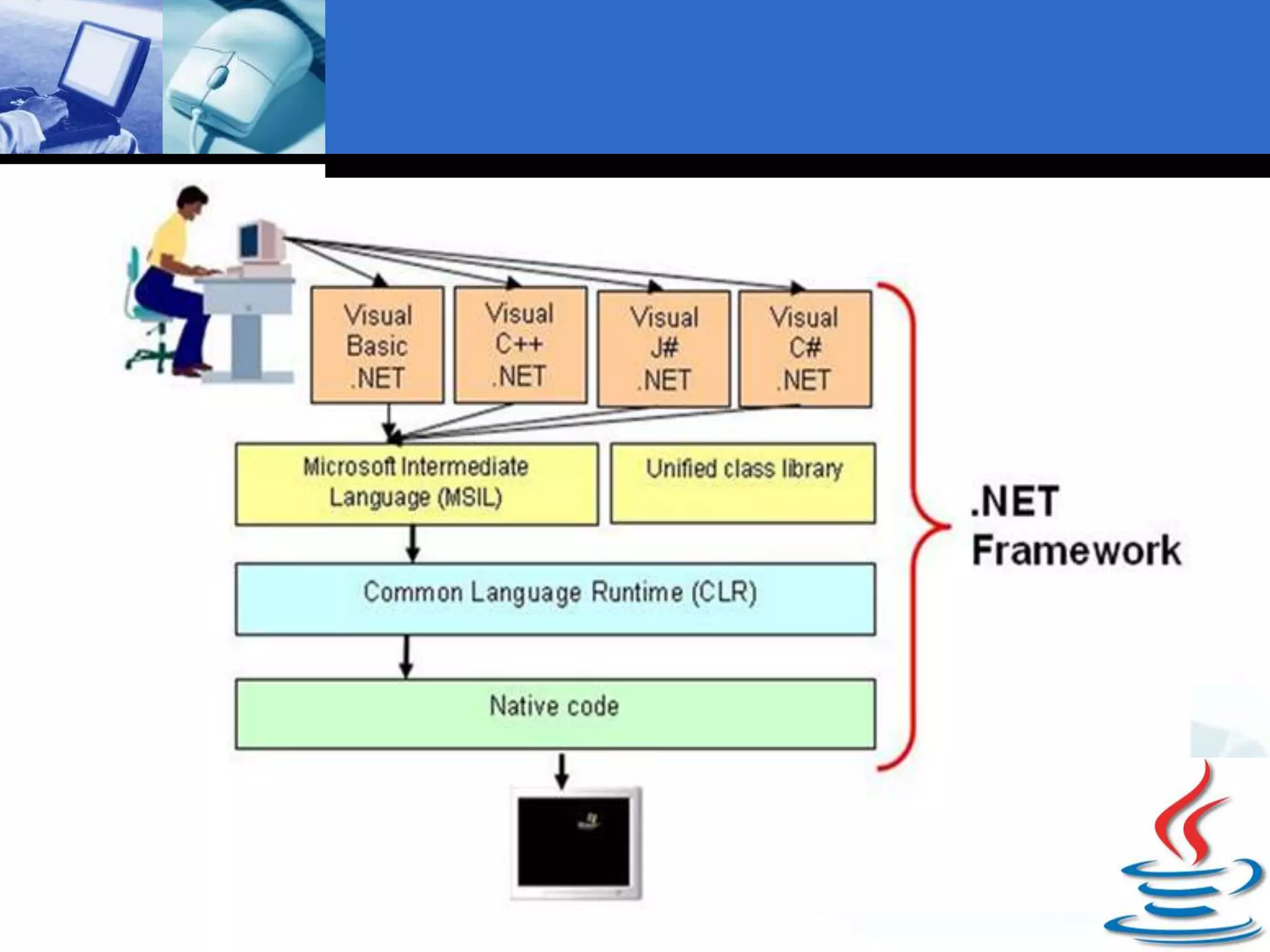 Visual Basic .NET

Visual C++ .NET

Visual J# .NET

Visual C# .NET

Microsoft Intermediate Language (MSIL)

Unified class library

Common Language Runtime (CLR)

Native code

.NET Framework